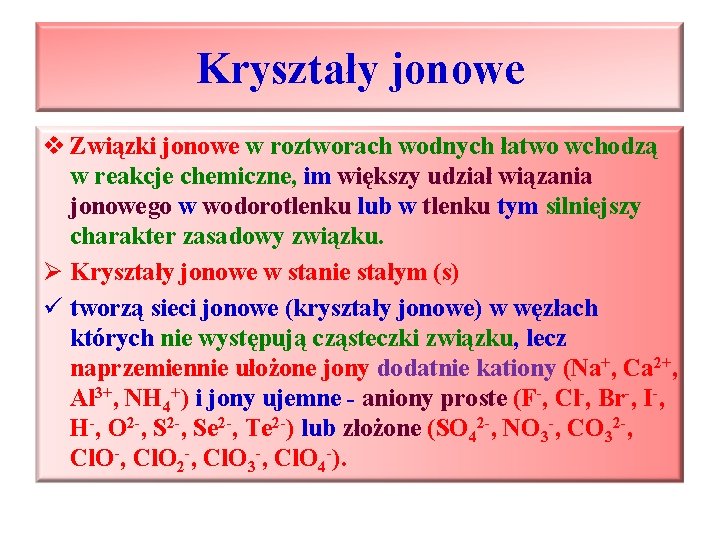 Kryształy jonowe

❖ Związki jonowe w roztworach wodnych łatwo wchodzą w reakcje chemiczne, im większy udział wiązania jonowego w wodorotlenku lub w tlenku tym silniejszy charakter zasadowy związku.

➢ Kryształy jonowe w stanie stałym (s)

✓ tworzą sieci jonowe (kryształy jonowe) w węzłach których nie występują cząsteczki związku, lecz naprzemiennie ułożone jony dodatnie kationy ($Na^+$, $Ca^{2+}$, $Al^{3+}$, $NH_4^+$) i jony ujemne - aniony proste ($F^-$, $Cl^-$, $Br^-$, $I^-$, $H^-$, $O^{2-}$, $S^{2-}$, $Se^{2-}$, $Te^{2-}$) lub złożone ($SO_4^{2-}$, $NO_3^-$, $CO_3^{2-}$, $ClO^-$, $ClO_2^-$, $ClO_3^-$, $ClO_4^-$).